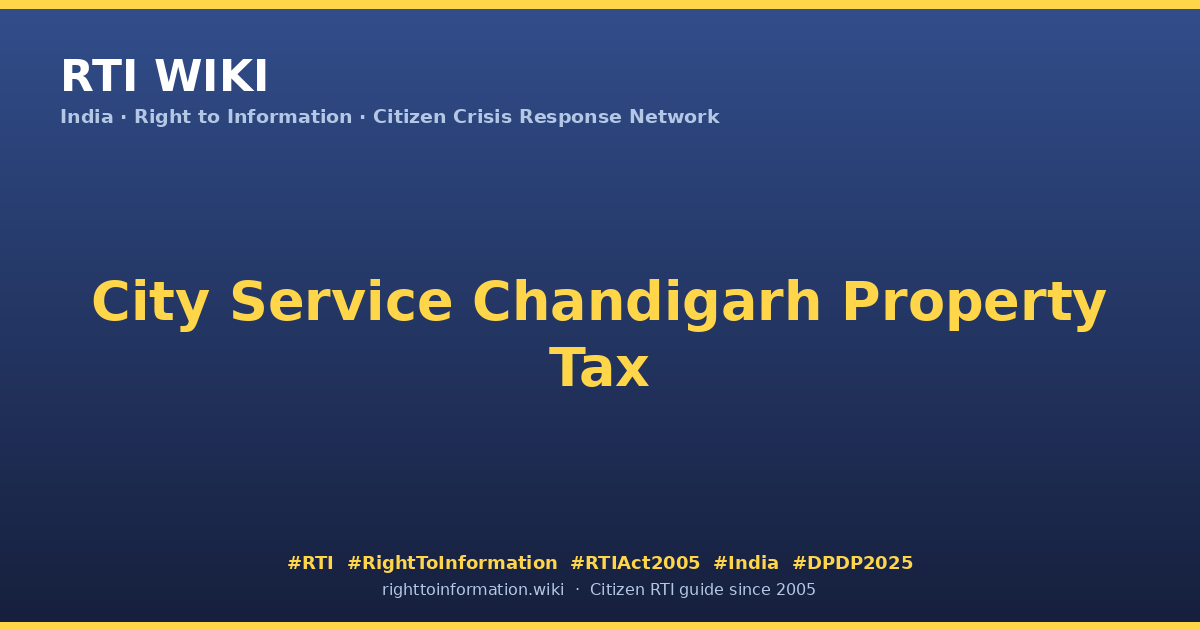 RTI WIKI
India · Right to Information · Citizen Crisis Response Network

City Service Chandigarh Property Tax

#RTI #RightToInformation #RTIAct2005 #India #DPDP2025
righttoinformation.wiki · Citizen RTI guide since 2005